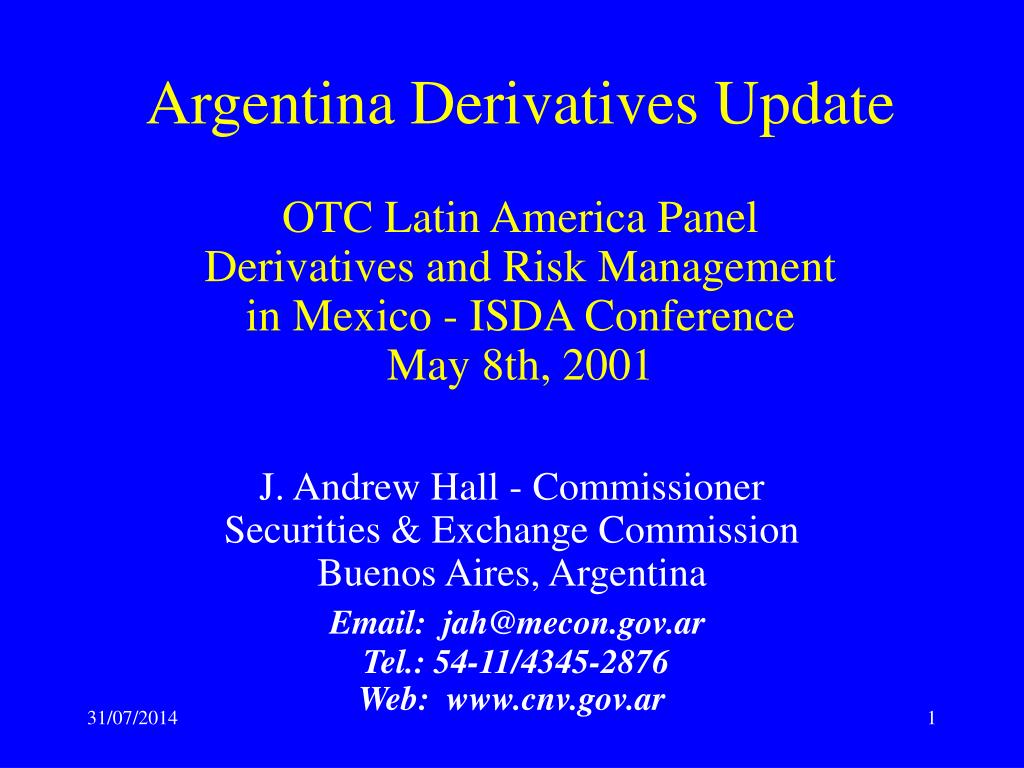 Argentina Derivatives Update

OTC Latin America Panel
Derivatives and Risk Management in Mexico - ISDA Conference
May 8th, 2001

J. Andrew Hall - Commissioner
Securities & Exchange Commission
Buenos Aires, Argentina
Email: jah@mecon.gov.ar
Tel.: 54-11/4345-2876
Web: www.cnv.gov.ar

31/07/2014

1